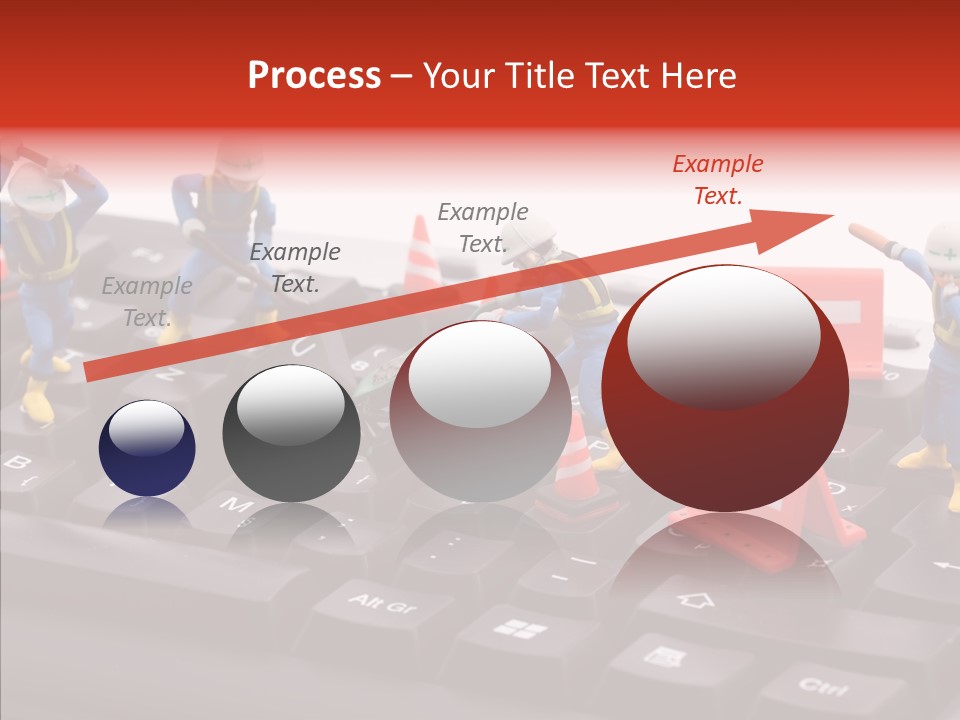 Process – Your Title Text Here

Example Text.

Example Text.

Example Text.

Example Text.

Alt Gr

Ctrl